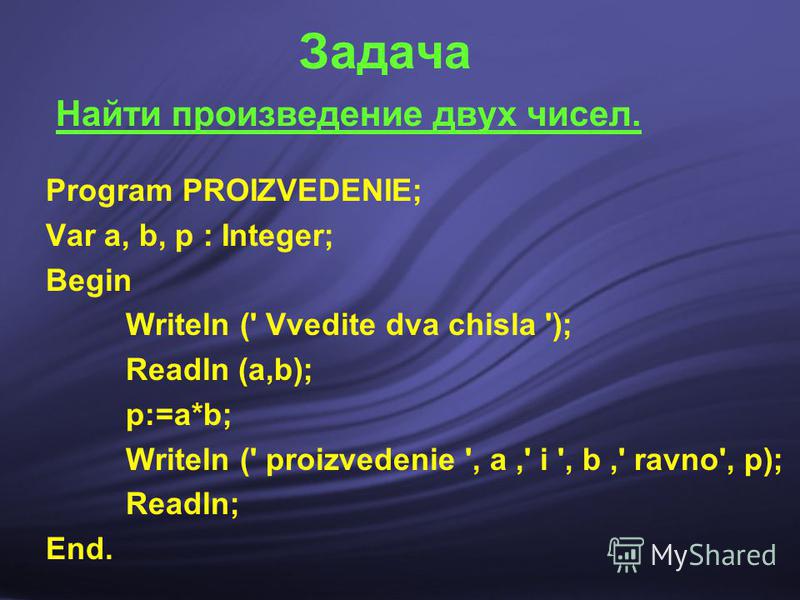 Задача

Найти произведение двух чисел.

Program PROIZVEDENIE;
Var a, b, p : Integer;
Begin
Writeln (' Vvedite dva chisla ');
Readln (a,b);
p:=a*b;
Writeln (' proizvedenie ', a ,' i ', b ,' ravno', p);
Readln;
End.

MyShared